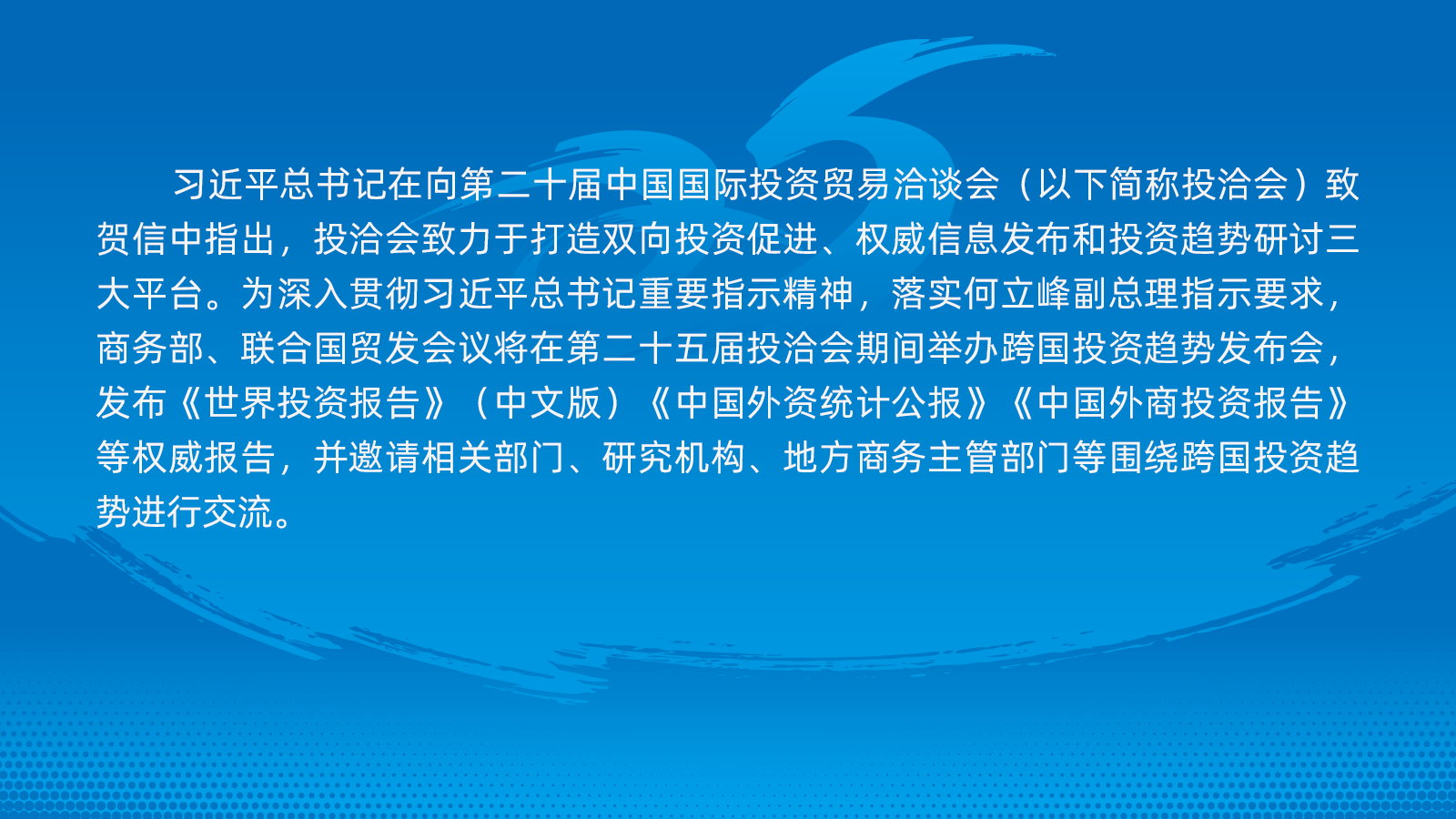 习近平总书记在向第二十届中国国际投资贸易洽谈会（以下简称投洽会）致贺信中指出，投洽会致力于打造双向投资促进、权威信息发布和投资趋势研讨三大平台。为深入贯彻习近平总书记重要指示精神，落实何立峰副总理指示要求，商务部、联合国贸发会议将在第二十五届投洽会期间举办跨国投资趋势发布会，发布《世界投资报告》（中文版）《中国外资统计公报》《中国外商投资报告》等权威报告，并邀请相关部门、研究机构、地方商务主管部门等围绕跨国投资趋势进行交流。